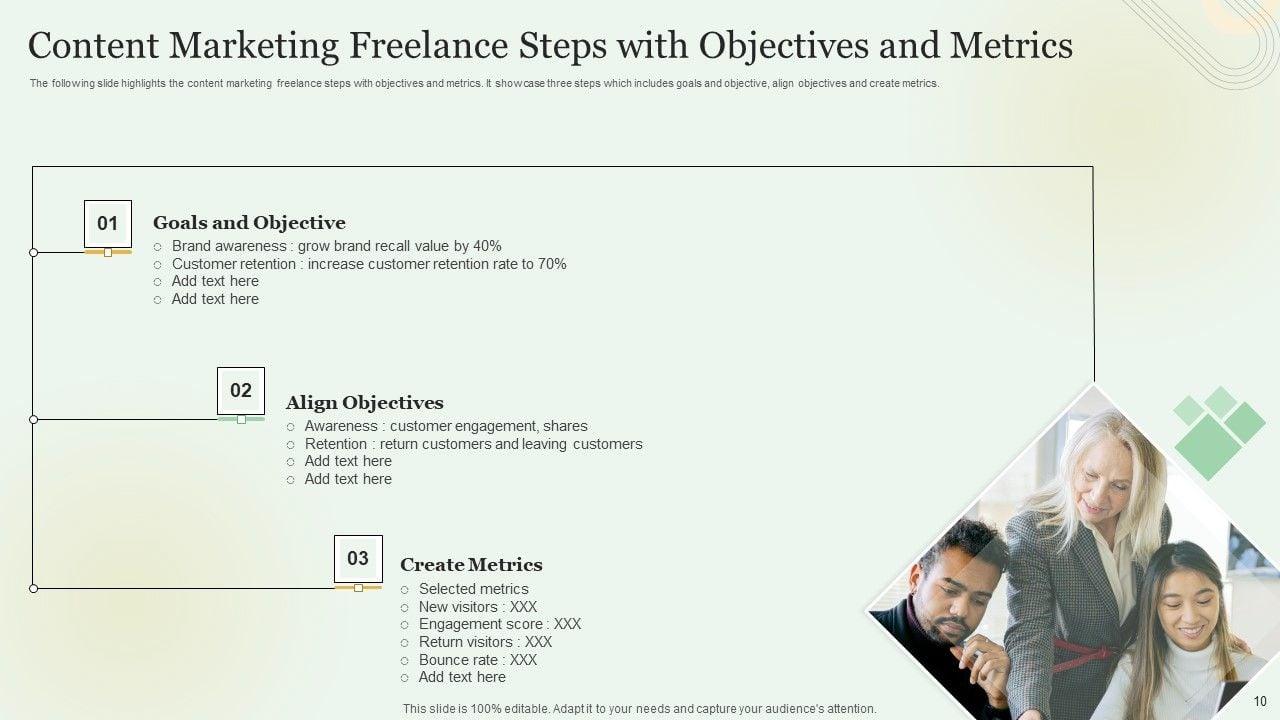 Content Marketing Freelance Steps with Objectives and Metrics

The following slide highlights the content marketing freelance steps with objectives and metrics. It showcase three steps which includes goals and objective, align objectives and create metrics.

01

Goals and Objective

○ Brand awareness : grow brand recall value by 40%
○ Customer retention : increase customer retention rate to 70%
○ Add text here
○ Add text here

02

Align Objectives

○ Awareness : customer engagement, shares
○ Retention : return customers and leaving customers
○ Add text here
○ Add text here

03

Create Metrics

○ Selected metrics
○ New visitors : XXX
○ Engagement score : XXX
○ Return visitors : XXX
○ Bounce rate : XXX
○ Add text here

This slide is 100% editable. Adapt it to your needs and capture your audience's attention.

10